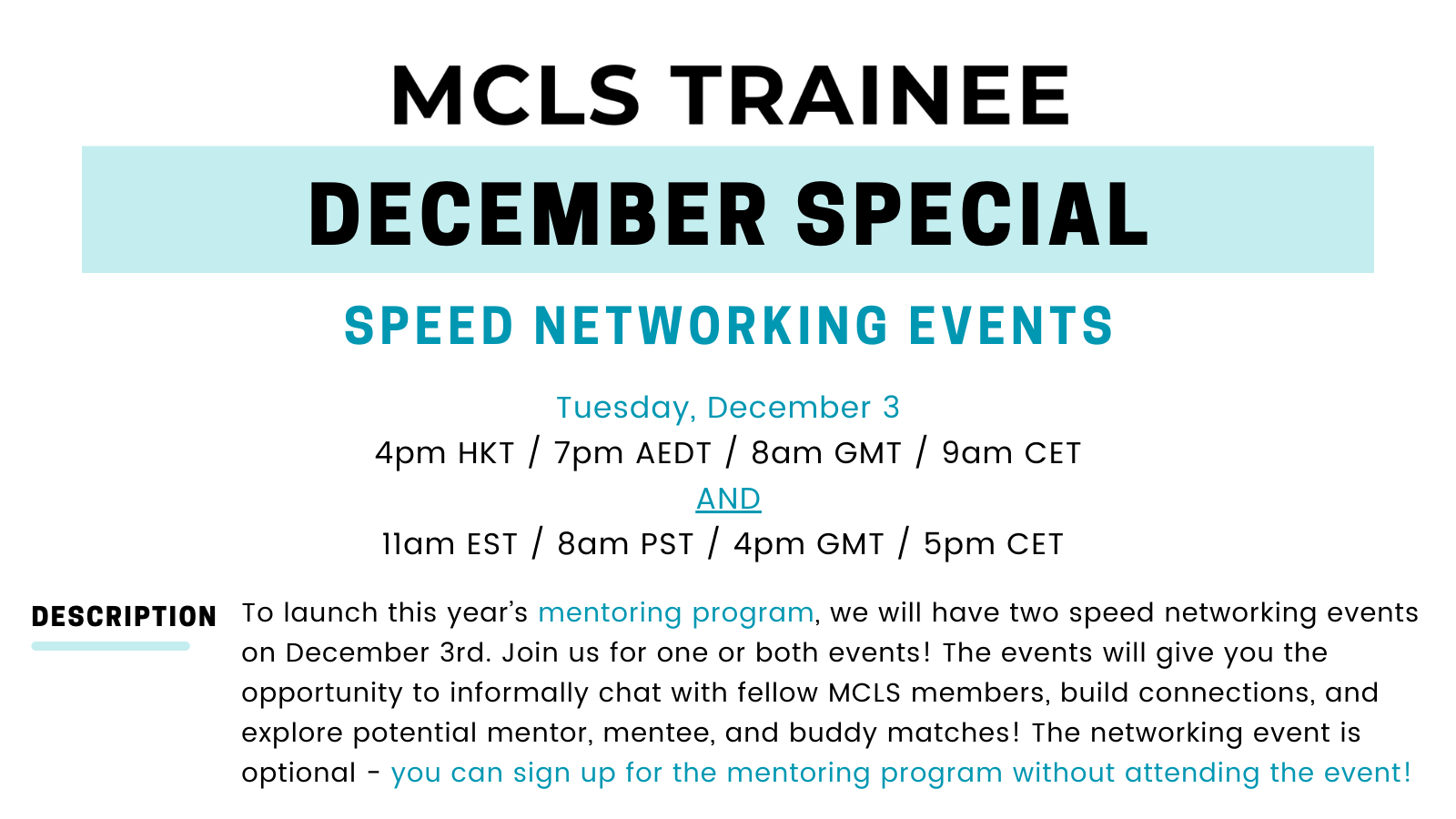 MCLS TRAINEE

DECEMBER SPECIAL

SPEED NETWORKING EVENTS

Tuesday, December 3
4pm HKT / 7pm AEDT / 8am GMT / 9am CET
AND
11am EST / 8am PST / 4pm GMT / 5pm CET

DESCRIPTION

To launch this year's mentoring program, we will have two speed networking events on December 3rd. Join us for one or both events! The events will give you the opportunity to informally chat with fellow MCLS members, build connections, and explore potential mentor, mentee, and buddy matches! The networking event is optional - you can sign up for the mentoring program without attending the event!